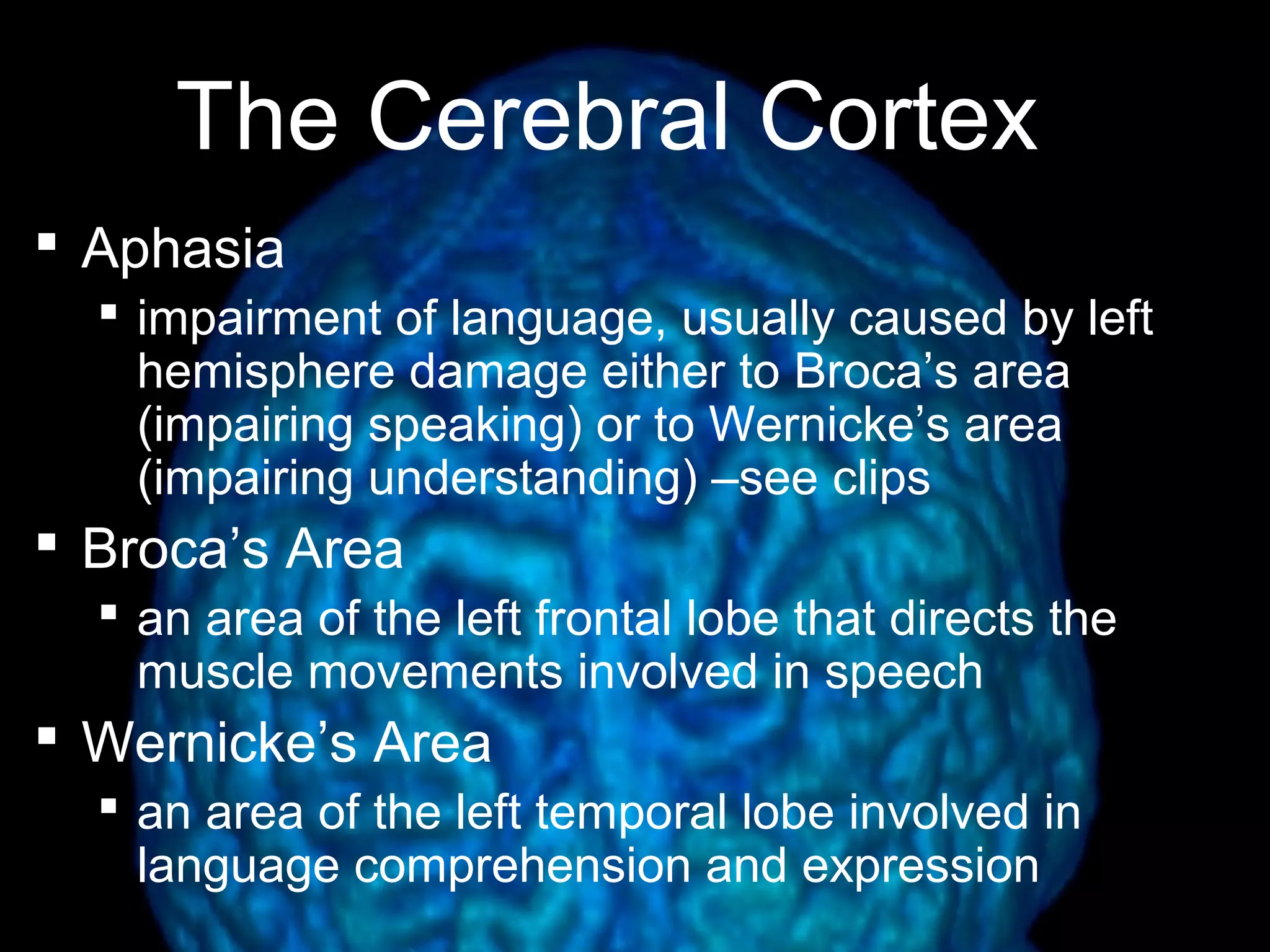 The Cerebral Cortex

▪ Aphasia
  ▪ impairment of language, usually caused by left hemisphere damage either to Broca’s area (impairing speaking) or to Wernicke’s area (impairing understanding) –see clips
▪ Broca’s Area
  ▪ an area of the left frontal lobe that directs the muscle movements involved in speech
▪ Wernicke’s Area
  ▪ an area of the left temporal lobe involved in language comprehension and expression